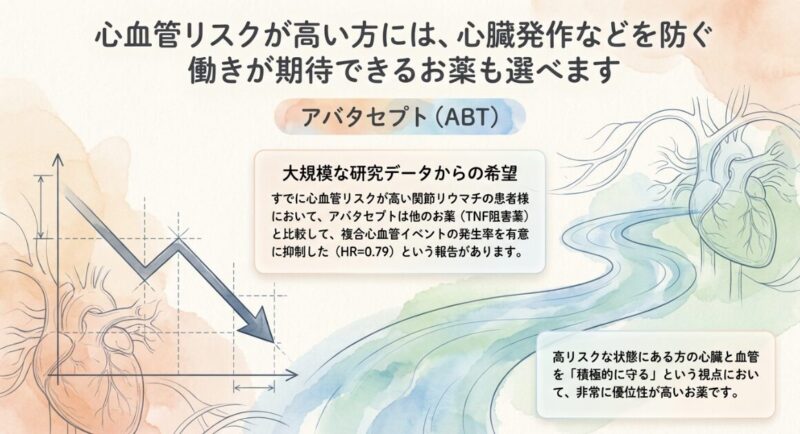 心血管リスクが高い方には、心臓発作などを防ぐ働きが期待できるお薬も選べます

アバタセプト（ABT）

大規模な研究データからの希望

すでに心血管リスクが高い関節リウマチの患者様において、アバタセプトは他のお薬（TNF阻害薬）と比較して、複合心血管イベントの発生率を有意に抑制した（HR=0.79）という報告があります。

高リスクな状態にある方の心臓と血管を「積極的に守る」という視点において、非常に優位性が高いお薬です。